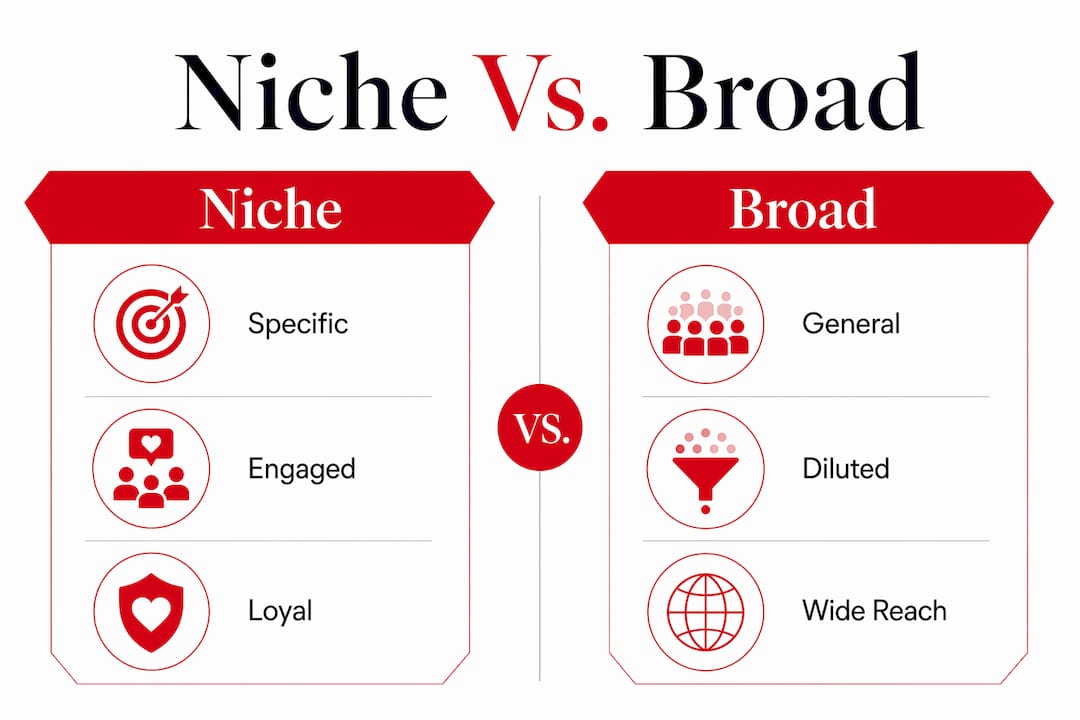 Niche Vs. Broad

Niche

Specific

Engaged

Loyal

VS.

Broad

General

Diluted

Wide Reach